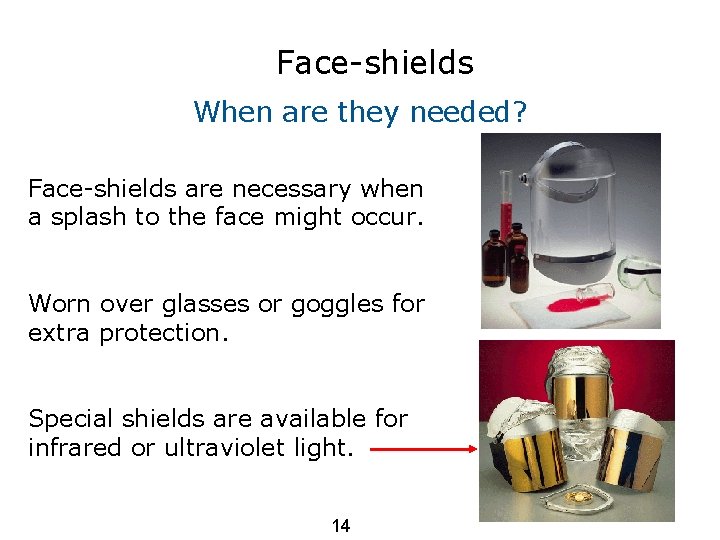 Face-shields

When are they needed?

Face-shields are necessary when a splash to the face might occur.

Worn over glasses or goggles for extra protection.

Special shields are available for infrared or ultraviolet light.

14